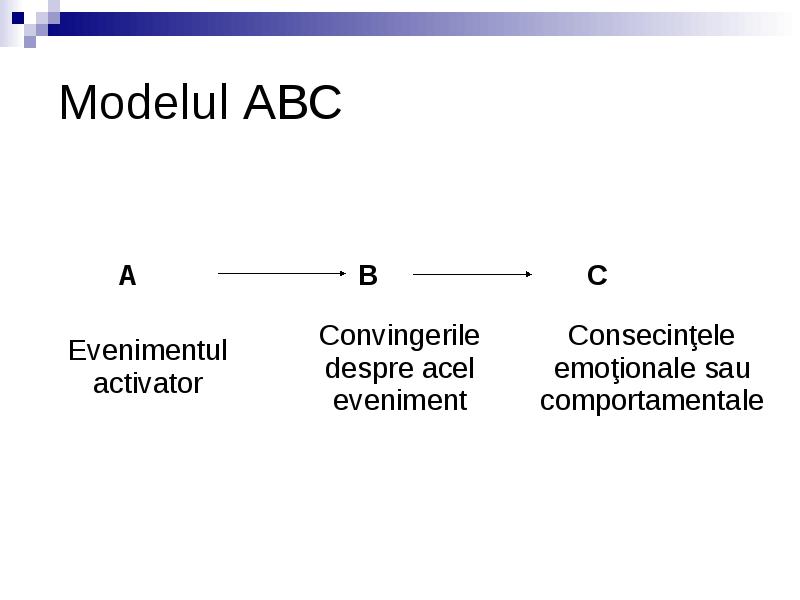 Modelul ABC

A

B

C

Evenimentul activator

Convingerile despre acel eveniment

Consecinţele emoţionale sau comportamentale